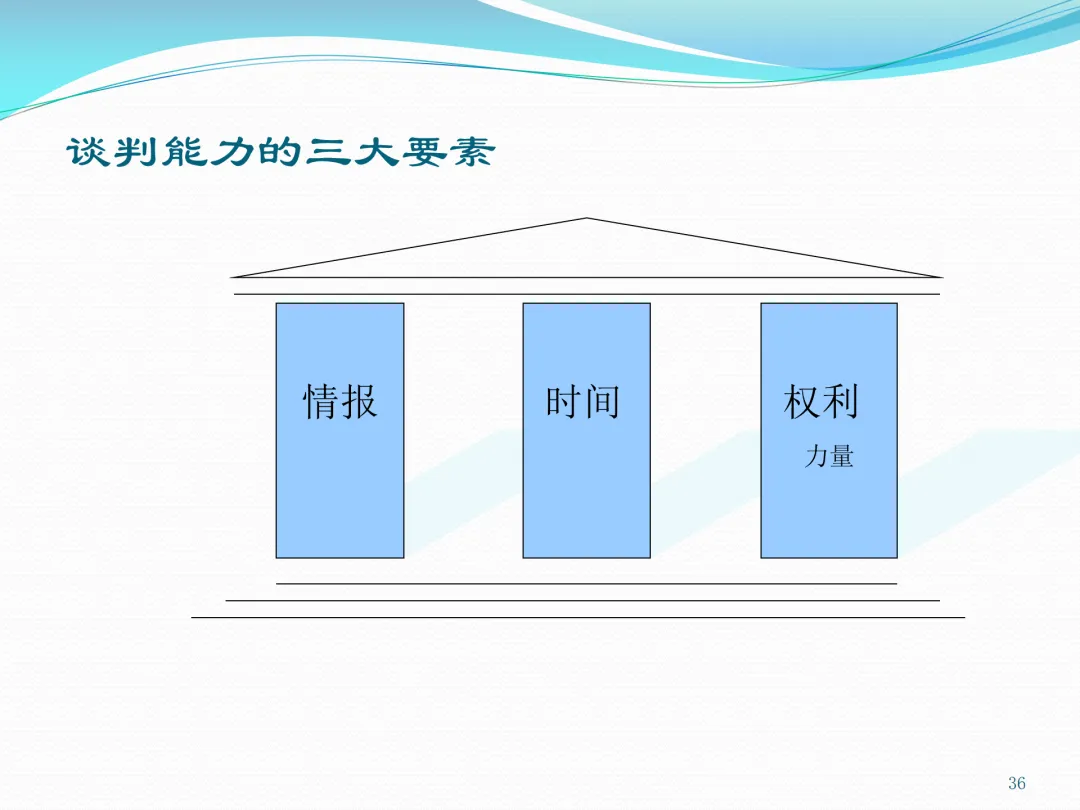 谈判能力的三大要素

情报

时间

权利
力量

36